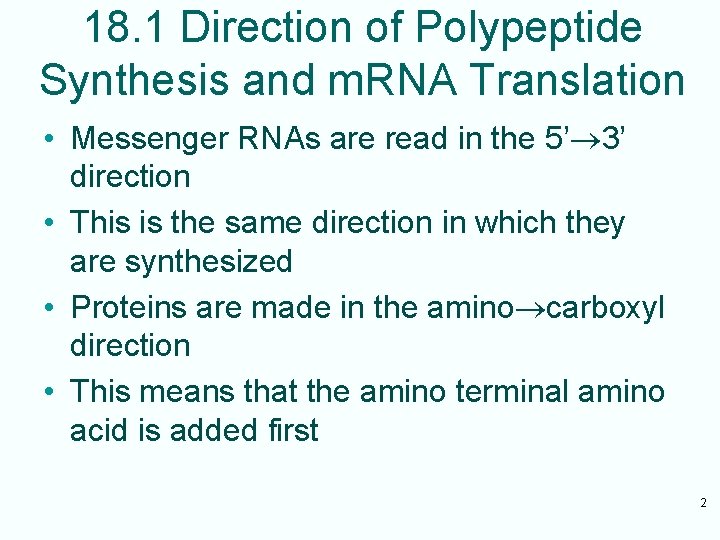 18.1 Direction of Polypeptide Synthesis and mRNA Translation

• Messenger RNAs are read in the 5’→3’ direction
• This is the same direction in which they are synthesized
• Proteins are made in the amino→carboxyl direction
• This means that the amino terminal amino acid is added first

2